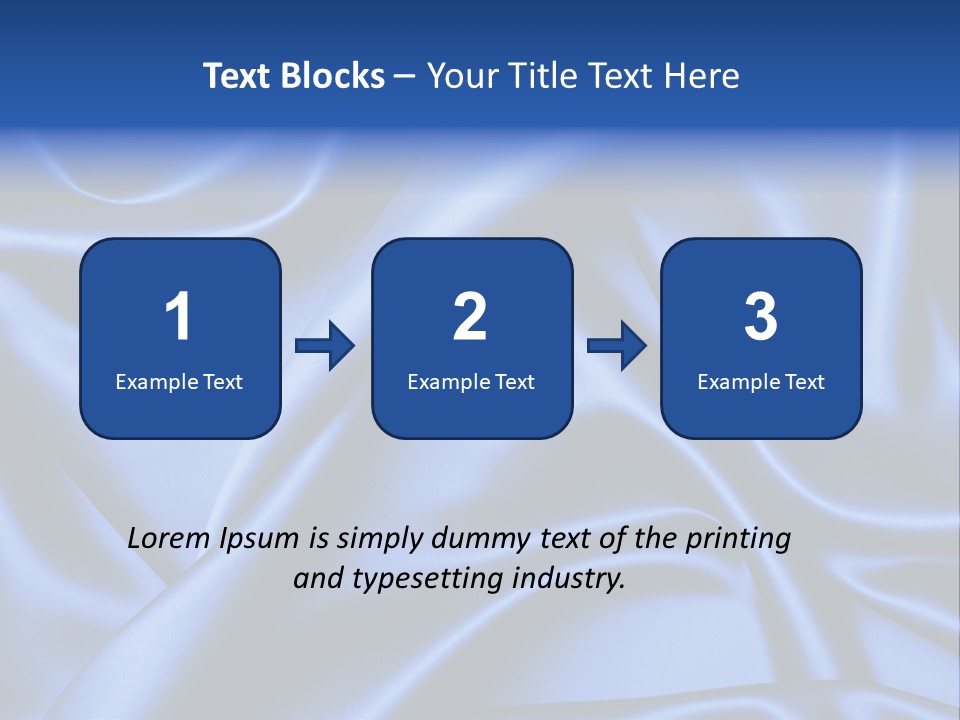 Text Blocks – Your Title Text Here

1
Example Text

2
Example Text

3
Example Text

Lorem Ipsum is simply dummy text of the printing and typesetting industry.